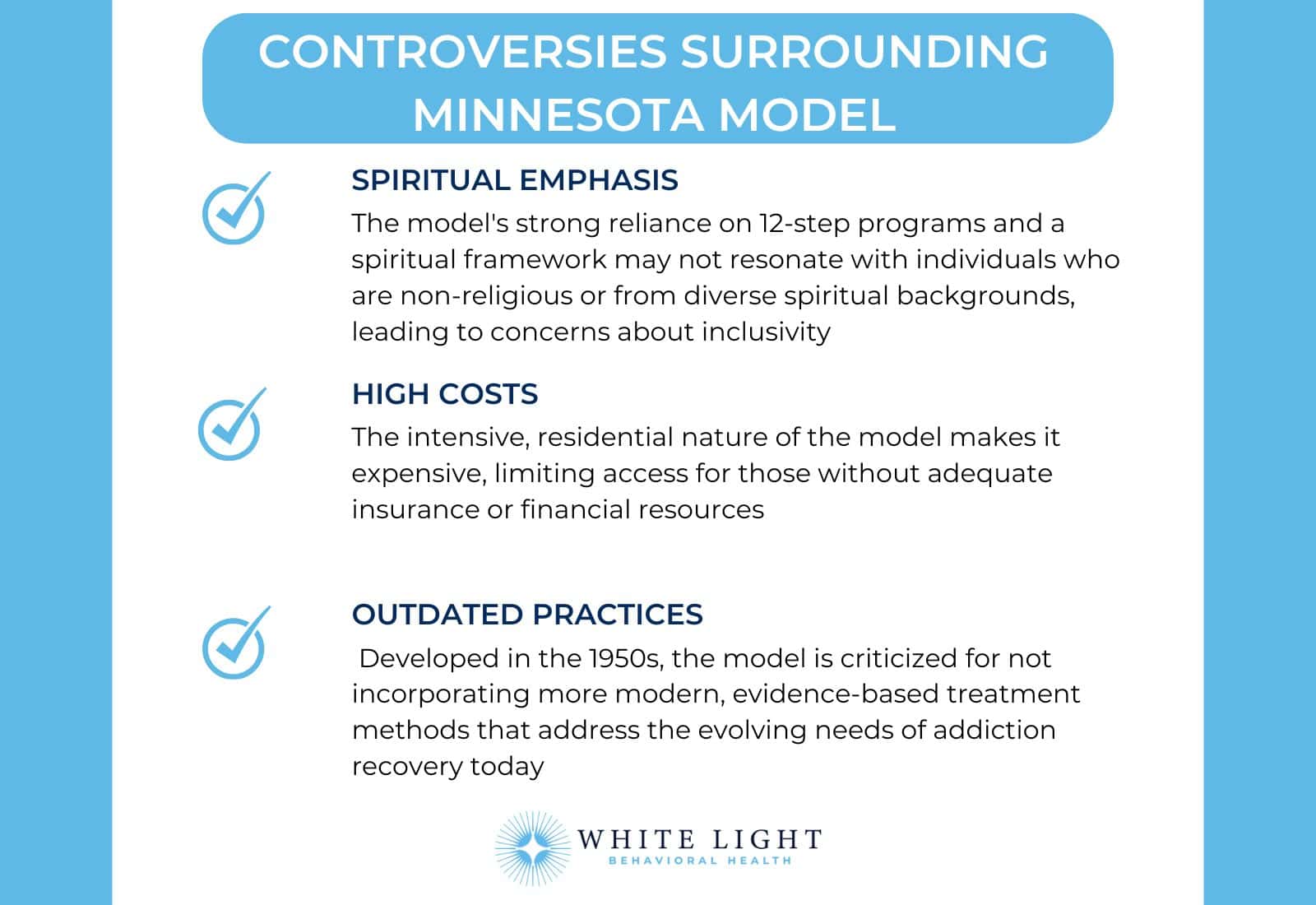 CONTROVERSIES SURROUNDING MINNESOTA MODEL

SPIRITUAL EMPHASIS

The model's strong reliance on 12-step programs and a spiritual framework may not resonate with individuals who are non-religious or from diverse spiritual backgrounds, leading to concerns about inclusivity

HIGH COSTS

The intensive, residential nature of the model makes it expensive, limiting access for those without adequate insurance or financial resources

OUTDATED PRACTICES

Developed in the 1950s, the model is criticized for not incorporating more modern, evidence-based treatment methods that address the evolving needs of addiction recovery today

WHITE LIGHT
BEHAVIORAL HEALTH